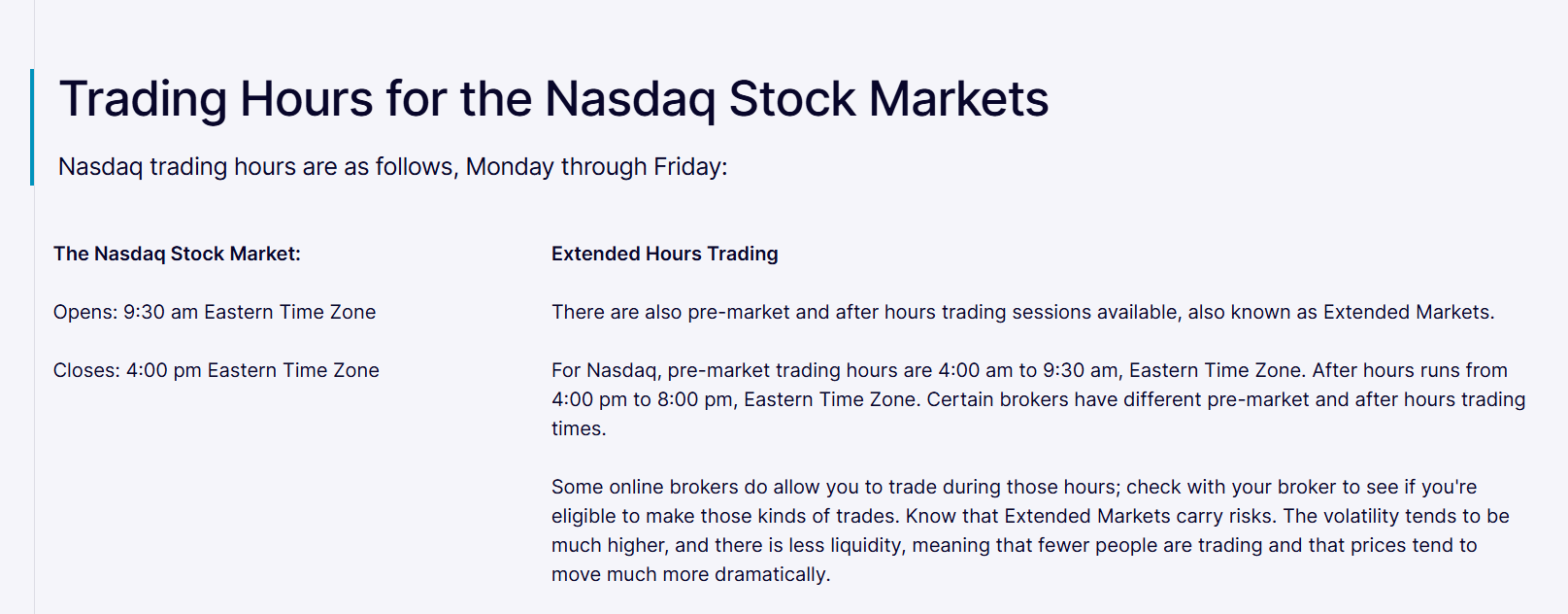 Trading Hours for the Nasdaq Stock Markets

Nasdaq trading hours are as follows, Monday through Friday:

The Nasdaq Stock Market:

Opens: 9:30 am Eastern Time Zone

Closes: 4:00 pm Eastern Time Zone

Extended Hours Trading

There are also pre-market and after hours trading sessions available, also known as Extended Markets.

For Nasdaq, pre-market trading hours are 4:00 am to 9:30 am, Eastern Time Zone. After hours runs from 4:00 pm to 8:00 pm, Eastern Time Zone. Certain brokers have different pre-market and after hours trading times.

Some online brokers do allow you to trade during those hours; check with your broker to see if you're eligible to make those kinds of trades. Know that Extended Markets carry risks. The volatility tends to be much higher, and there is less liquidity, meaning that fewer people are trading and that prices tend to move much more dramatically.